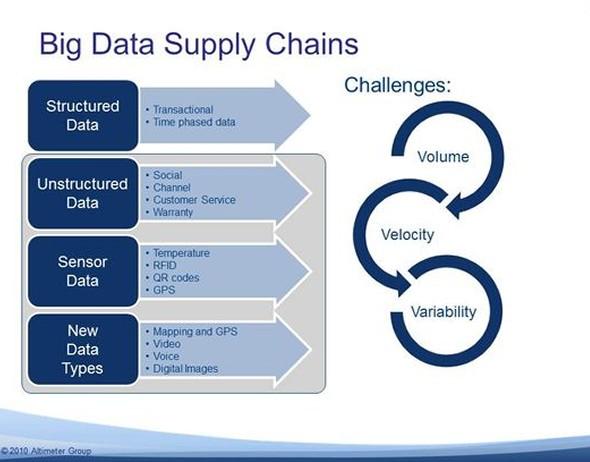 Big Data Supply Chains

Structured Data
• Transactional
• Time phased data

Unstructured Data
• Social
• Channel
• Customer Service
• Warranty

Sensor Data
• Temperature
• RFID
• QR codes
• GPS

New Data Types
• Mapping and GPS
• Video
• Voice
• Digital Images

Challenges:

Volume

Velocity

Variability

© 2010 Altimeter Group